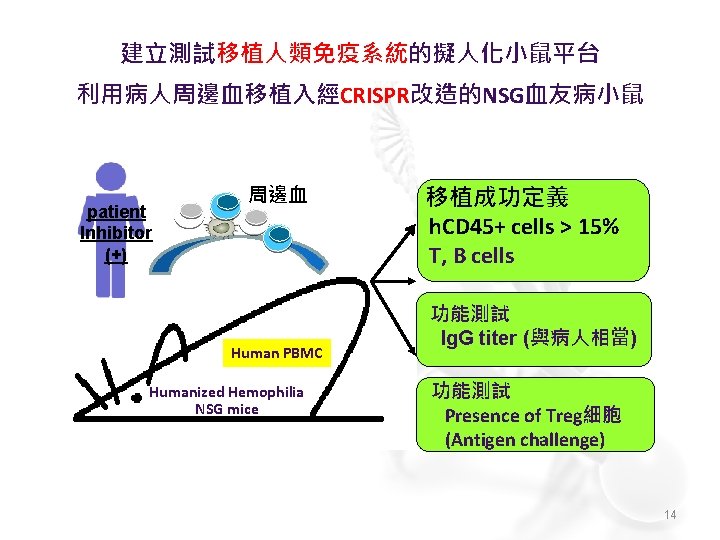 建立測試移植人類免疫系統的擬人化小鼠平台

利用病人周邊血移植入經CRISPR改造的NSG血友病小鼠

patient
Inhibitor
(+)

周邊血

Human PBMC

Humanized Hemophilia NSG mice

移植成功定義
hCD45+ cells > 15%
T, B cells

功能測試
IgG titer (與病人相當)

功能測試
Presence of Treg細胞
(Antigen challenge)

14